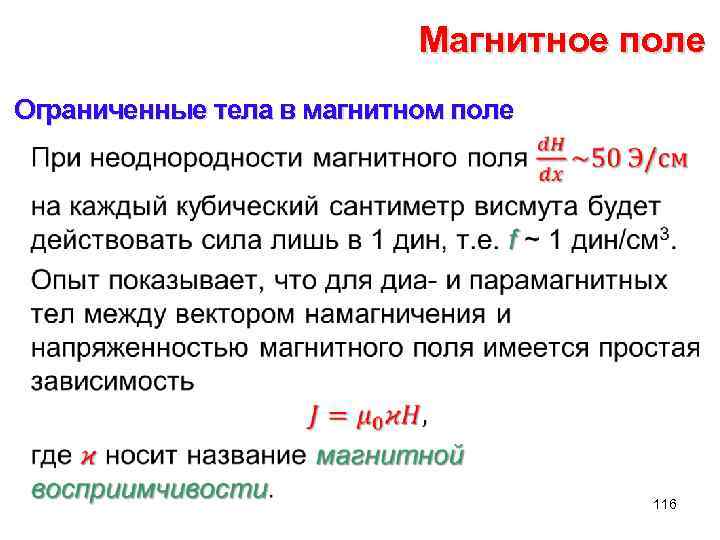 Магнитное поле

Ограниченные тела в магнитном поле

При неоднородности магнитного поля $\frac{dH}{dx} \sim 50$ Э/см на каждый кубический сантиметр висмута будет действовать сила лишь в 1 дин, т.е. $f$ ~ 1 дин/см$^3$.

Опыт показывает, что для диа- и парамагнитных тел между вектором намагничения и напряженностью магнитного поля имеется простая зависимость

$J = \mu_0 \varkappa H$,

где $\varkappa$ носит название магнитной восприимчивости.

116